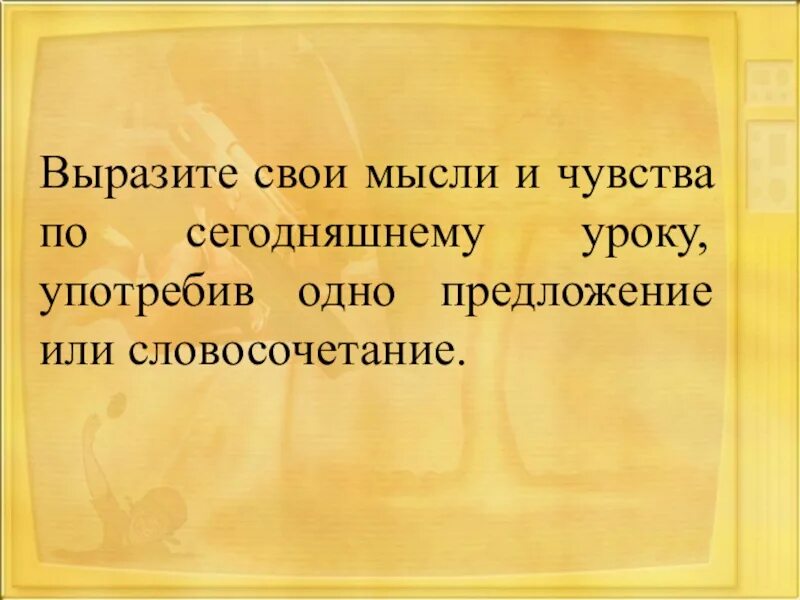 Выразите свои мысли и чувства по сегодняшнему уроку, употребив одно предложение или словосочетание.